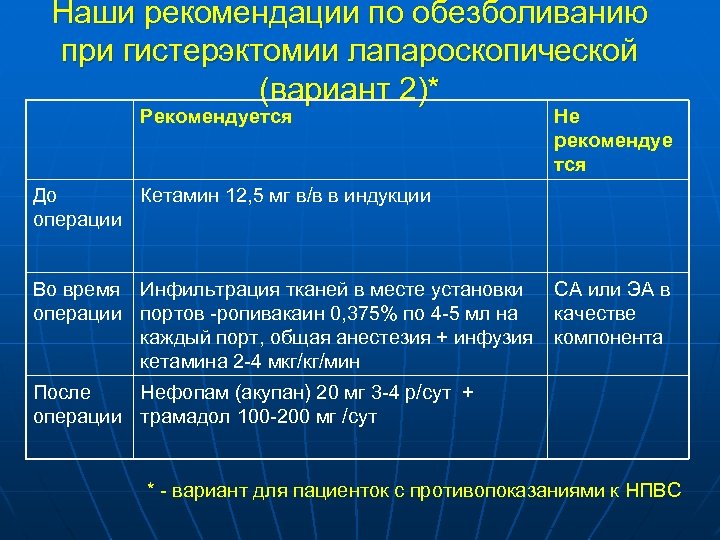 Наши рекомендации по обезболиванию при гистерэктомии лапароскопической (вариант 2)*

| | Рекомендуется | Не рекомендуется |
|---|---|---|
| До операции | Кетамин 12,5 мг в/в в индукции | |
| Во время операции | Инфильтрация тканей в месте установки портов -ропивакаин 0,375% по 4-5 мл на каждый порт, общая анестезия + инфузия кетамина 2-4 мкг/кг/мин | СА или ЭА в качестве компонента |
| После операции | Нефопам (акупан) 20 мг 3-4 р/сут + трамадол 100-200 мг /сут | |

* - вариант для пациенток с противопоказаниями к НПВС